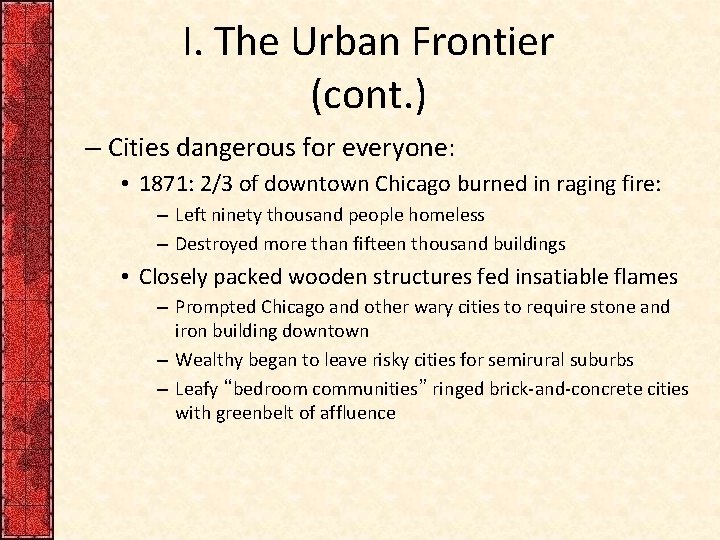 I. The Urban Frontier (cont.)

– Cities dangerous for everyone:

• 1871: 2/3 of downtown Chicago burned in raging fire:

– Left ninety thousand people homeless

– Destroyed more than fifteen thousand buildings

• Closely packed wooden structures fed insatiable flames

– Prompted Chicago and other wary cities to require stone and iron building downtown

– Wealthy began to leave risky cities for semirural suburbs

– Leafy “bedroom communities” ringed brick-and-concrete cities with greenbelt of affluence